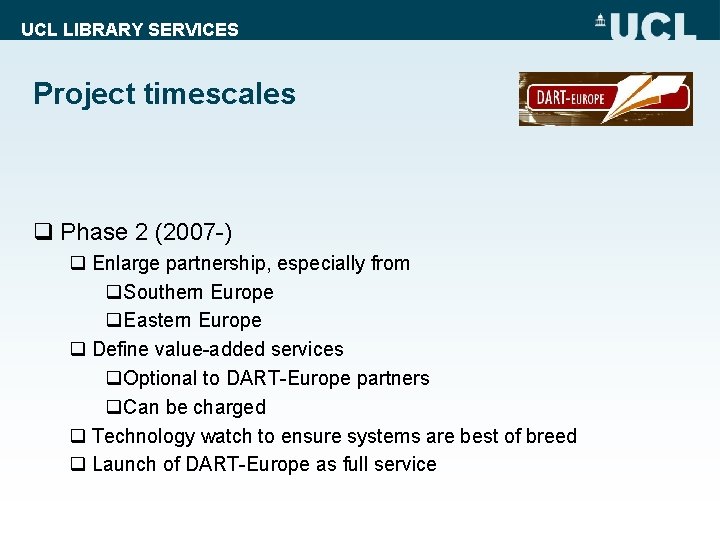 UCL LIBRARY SERVICES

UCL

Project timescales

DART-EUROPE

❑ Phase 2 (2007-)

❑ Enlarge partnership, especially from

❑Southern Europe

❑Eastern Europe

❑ Define value-added services

❑Optional to DART-Europe partners

❑Can be charged

❑ Technology watch to ensure systems are best of breed

❑ Launch of DART-Europe as full service